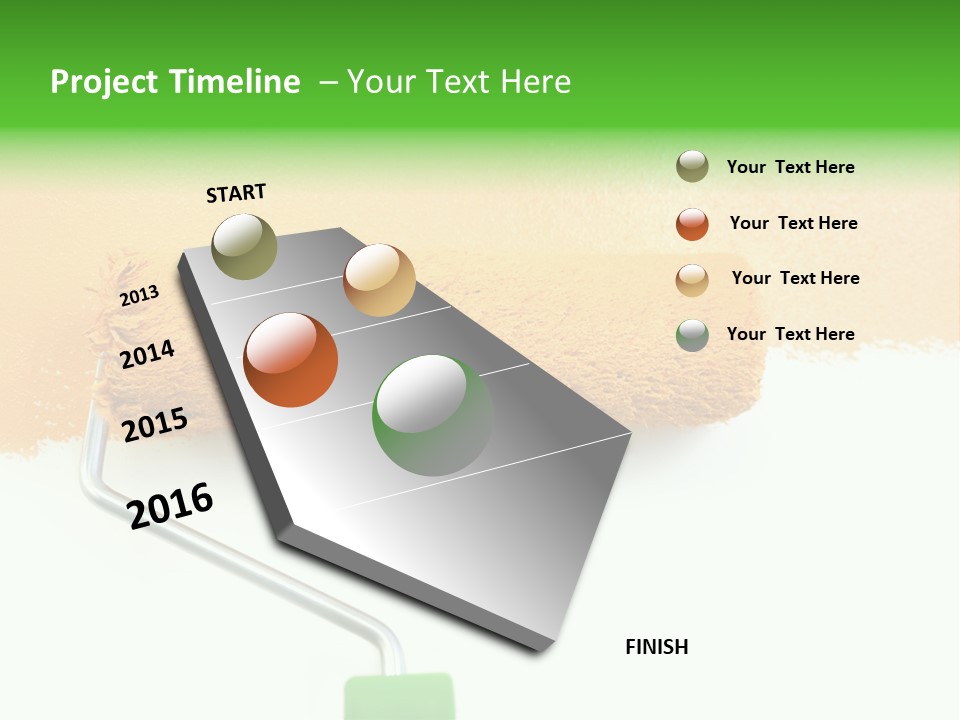 Project Timeline – Your Text Here

START

2013

2014

2015

2016

FINISH

Your Text Here

Your Text Here

Your Text Here

Your Text Here